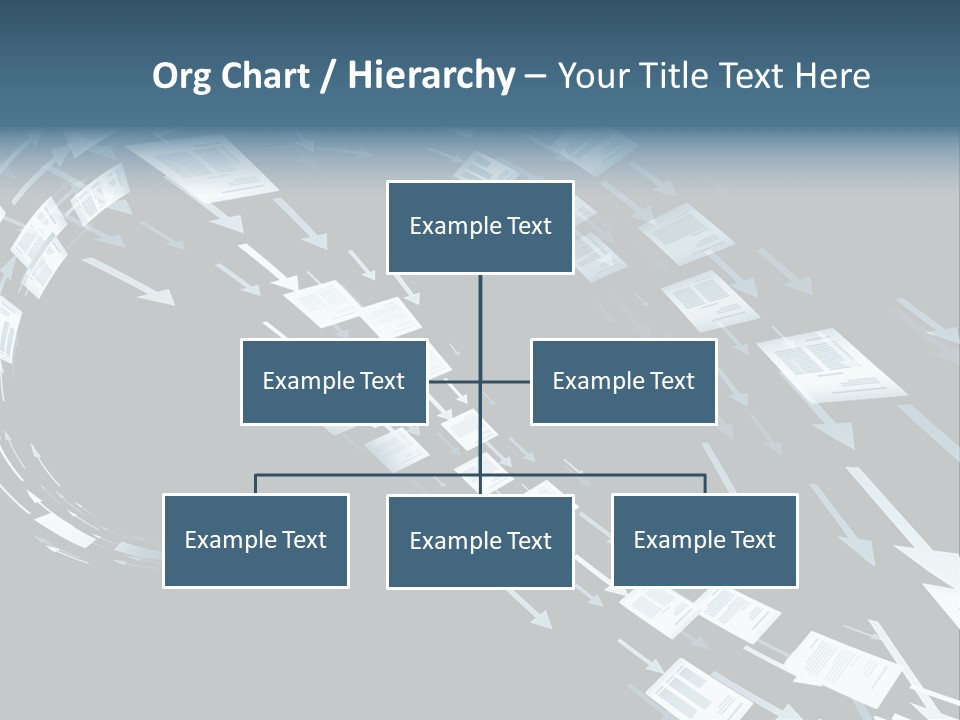 Org Chart / Hierarchy – Your Title Text Here

Example Text

Example Text

Example Text

Example Text

Example Text

Example Text